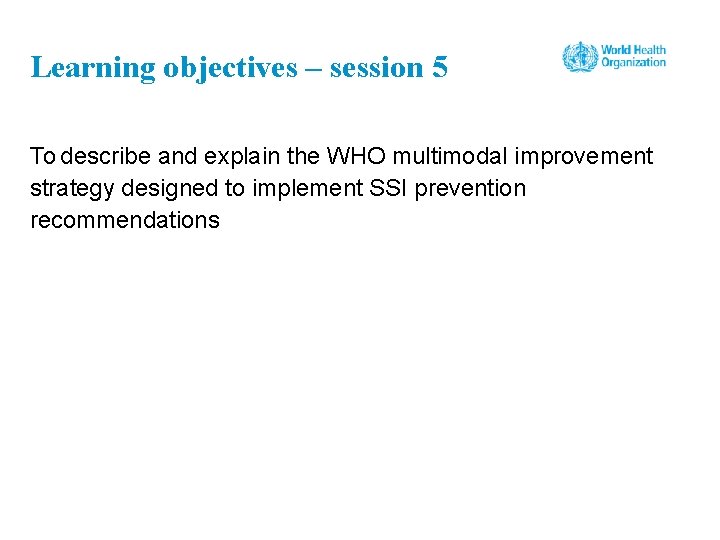 Learning objectives – session 5

World Health Organization

To describe and explain the WHO multimodal improvement strategy designed to implement SSI prevention recommendations